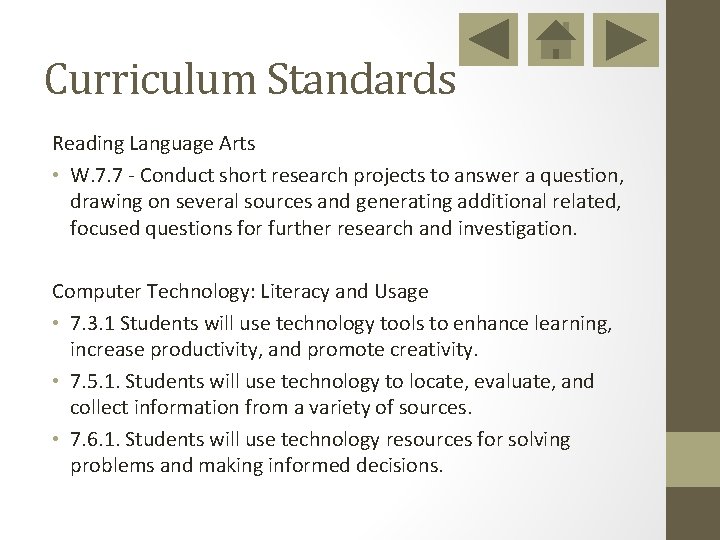 Curriculum Standards

Reading Language Arts

• W.7.7 - Conduct short research projects to answer a question, drawing on several sources and generating additional related, focused questions for further research and investigation.

Computer Technology: Literacy and Usage

• 7.3.1 Students will use technology tools to enhance learning, increase productivity, and promote creativity.

• 7.5.1. Students will use technology to locate, evaluate, and collect information from a variety of sources.

• 7.6.1. Students will use technology resources for solving problems and making informed decisions.